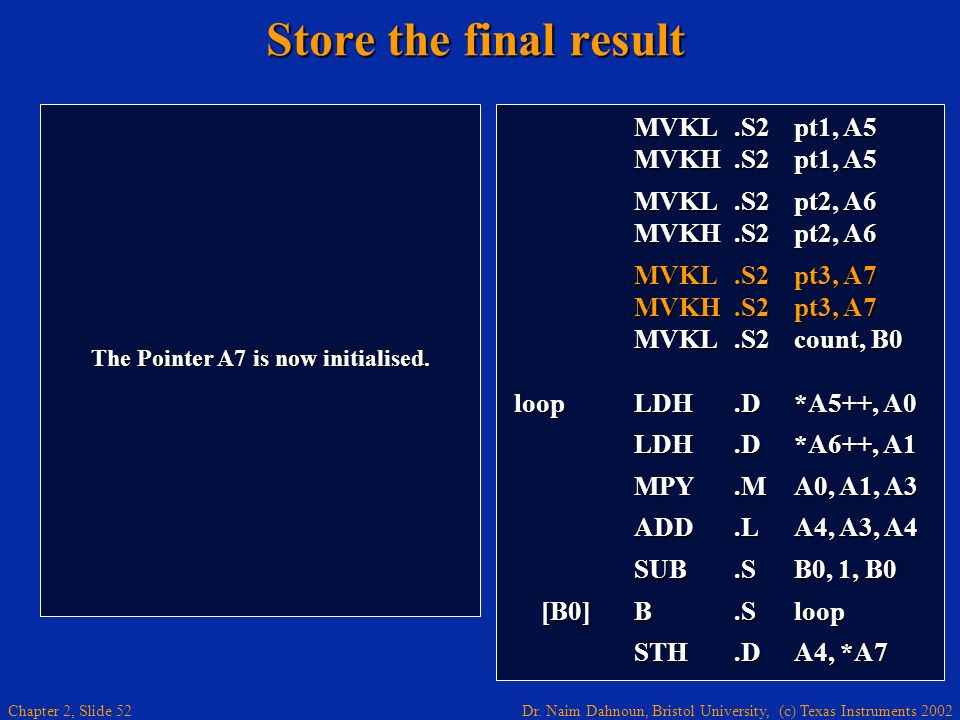 Store the final result

The Pointer A7 is now initialised.

| | | | |
|---|---|---|---|
| | MVKL | .S2 | pt1, A5 |
| | MVKH | .S2 | pt1, A5 |
| | MVKL | .S2 | pt2, A6 |
| | MVKH | .S2 | pt2, A6 |
| | MVKL | .S2 | pt3, A7 |
| | MVKH | .S2 | pt3, A7 |
| | MVKL | .S2 | count, B0 |
| loop | LDH | .D | *A5++, A0 |
| | LDH | .D | *A6++, A1 |
| | MPY | .M | A0, A1, A3 |
| | ADD | .L | A4, A3, A4 |
| | SUB | .S | B0, 1, B0 |
| [B0] | B | .S | loop |
| | STH | .D | A4, *A7 |

Chapter 2, Slide 52

Dr. Naim Dahnoun, Bristol University, (c) Texas Instruments 2002